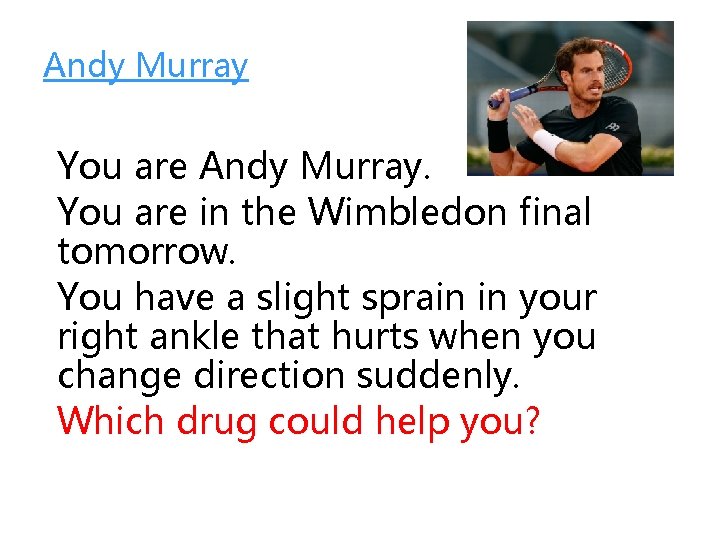 Andy Murray

You are Andy Murray.

You are in the Wimbledon final tomorrow.

You have a slight sprain in your right ankle that hurts when you change direction suddenly.

Which drug could help you?